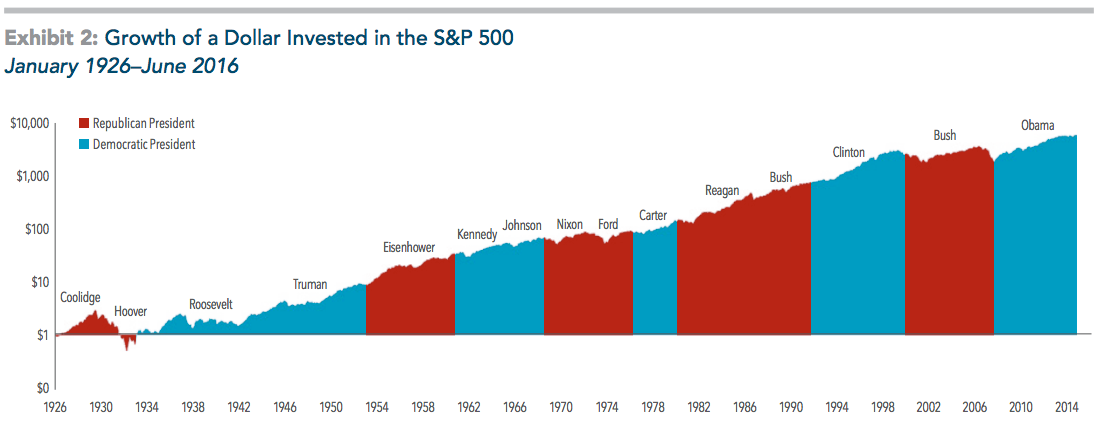 Exhibit 2: Growth of a Dollar Invested in the S&P 500
January 1926–June 2016

Republican President
Democratic President

$10,000
$1,000
$100
$10
$1
$0

Coolidge
Hoover
Roosevelt
Truman
Eisenhower
Kennedy
Johnson
Nixon
Ford
Carter
Reagan
Bush
Clinton
Bush
Obama

1926 1930 1934 1938 1942 1946 1950 1954 1958 1962 1966 1970 1974 1978 1982 1986 1990 1994 1998 2002 2006 2010 2014